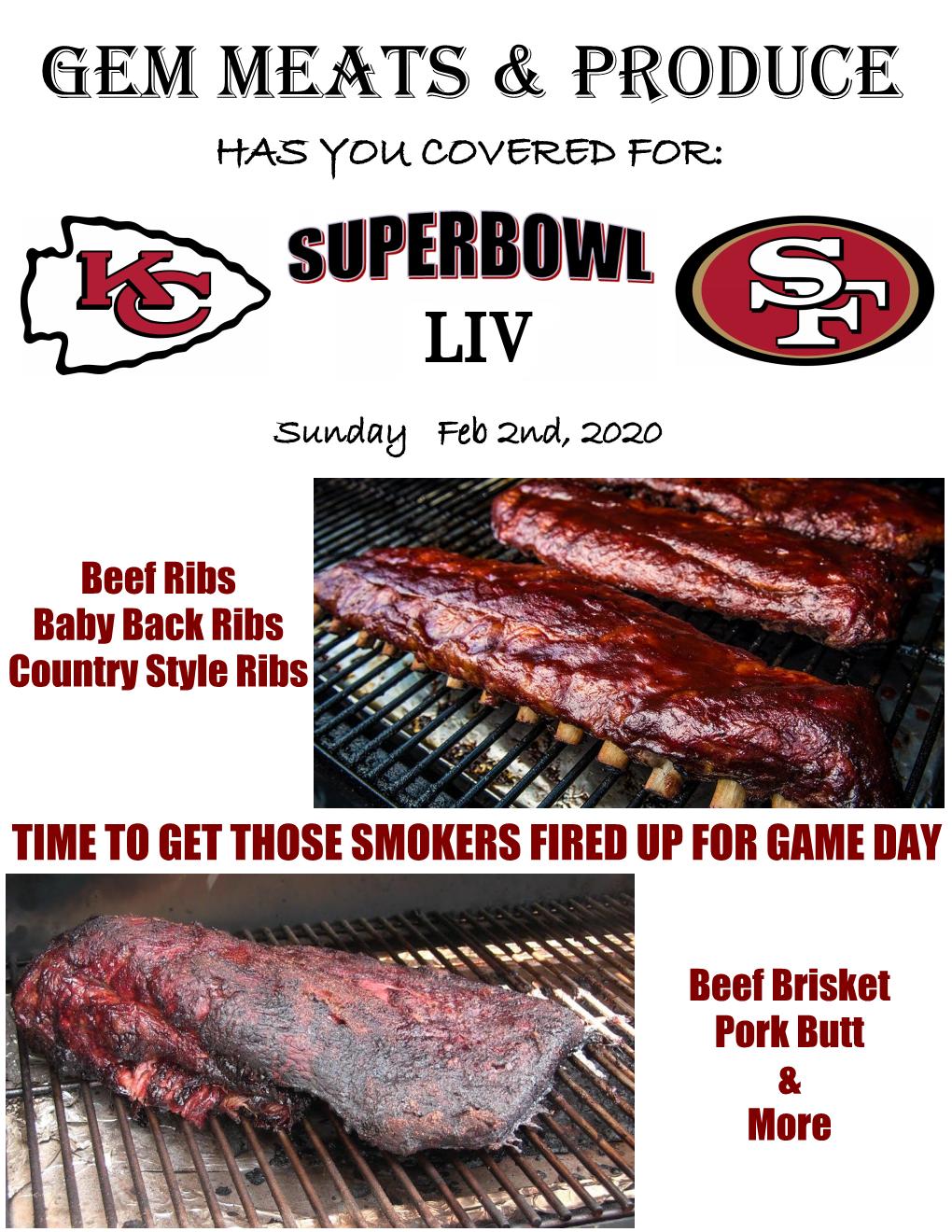 GEM MEATS & PRODUCE

HAS YOU COVERED FOR:

KC

SUPERBOWL
LIV

SF

Sunday Feb 2nd, 2020

Beef Ribs
Baby Back Ribs
Country Style Ribs

TIME TO GET THOSE SMOKERS FIRED UP FOR GAME DAY

Beef Brisket
Pork Butt
&
More